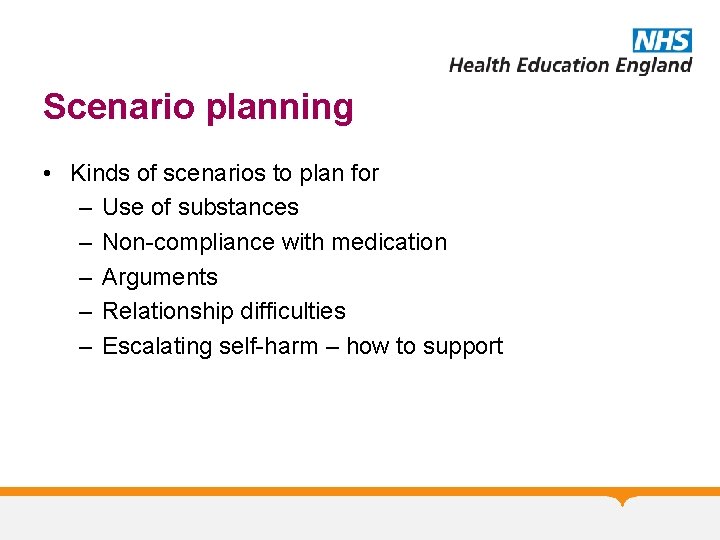 NHS
Health Education England

Scenario planning

• Kinds of scenarios to plan for
– Use of substances
– Non-compliance with medication
– Arguments
– Relationship difficulties
– Escalating self-harm – how to support